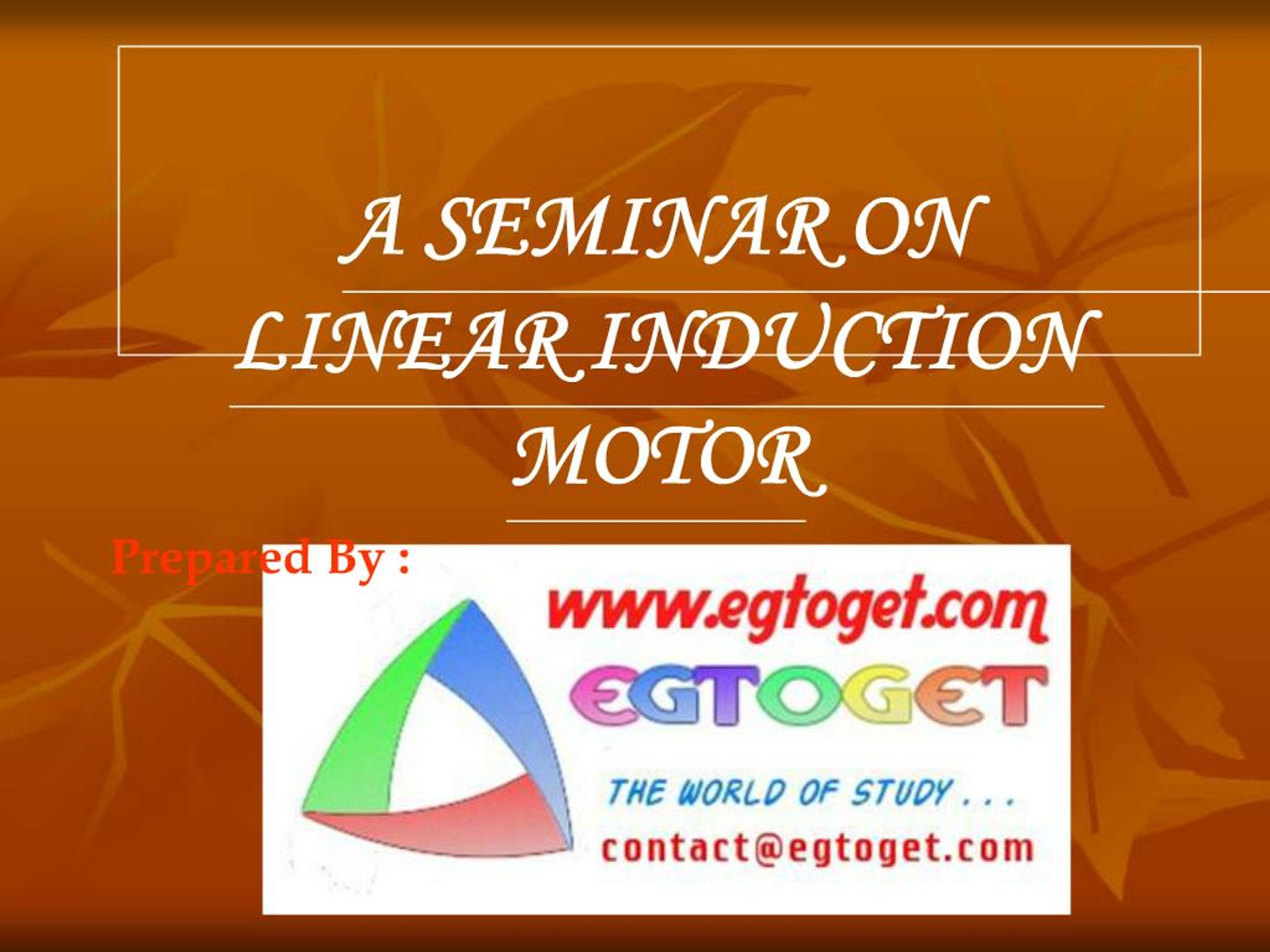 A SEMINAR ON LINEAR INDUCTION MOTOR

Prepared By :

www.egtoget.com

EGTOGET

THE WORLD OF STUDY . . .

contact@egtoget.com